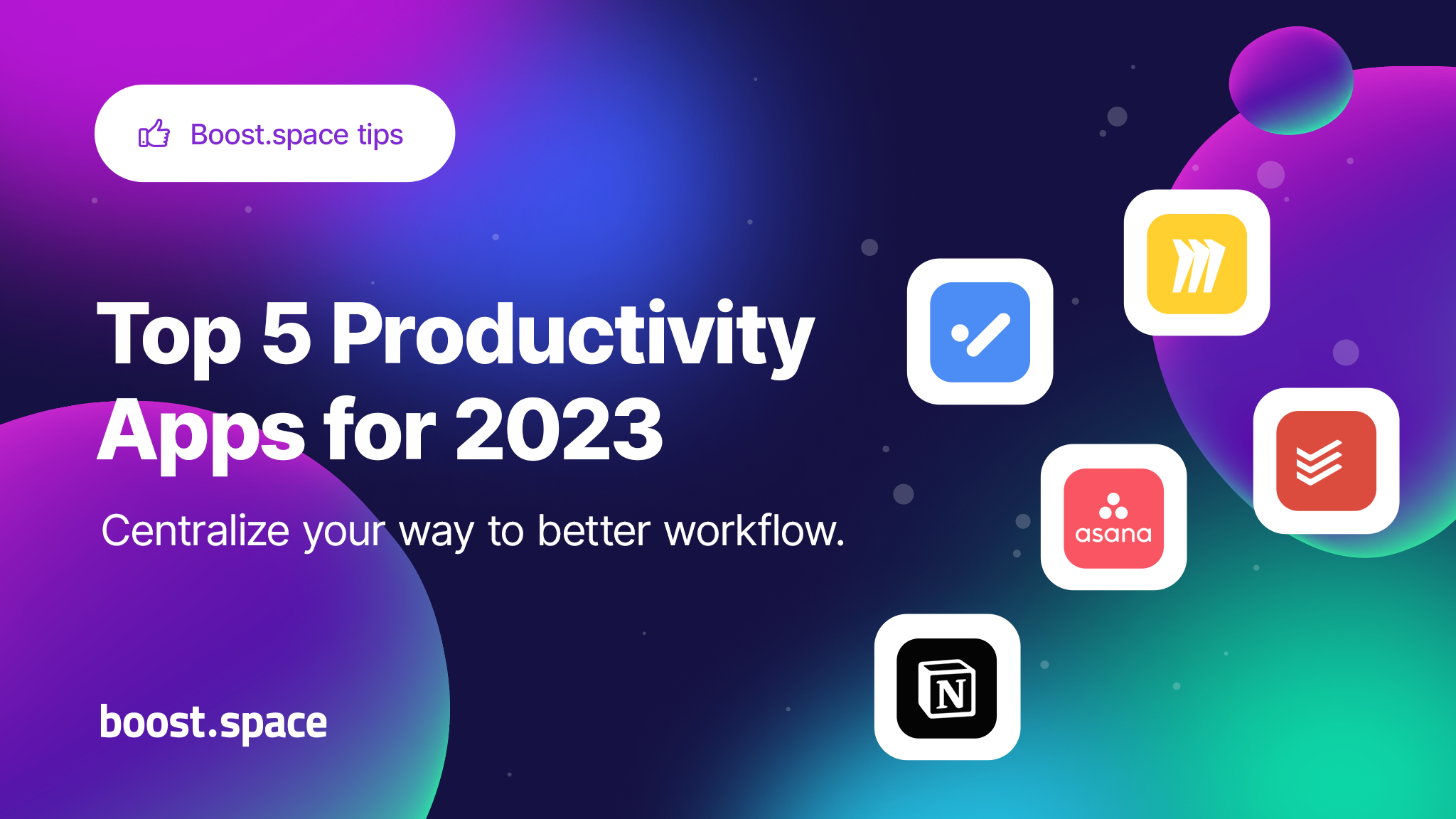 Boost.space tips

Top 5 Productivity Apps for 2023

Centralize your way to better workflow.

boost.space

asana

N